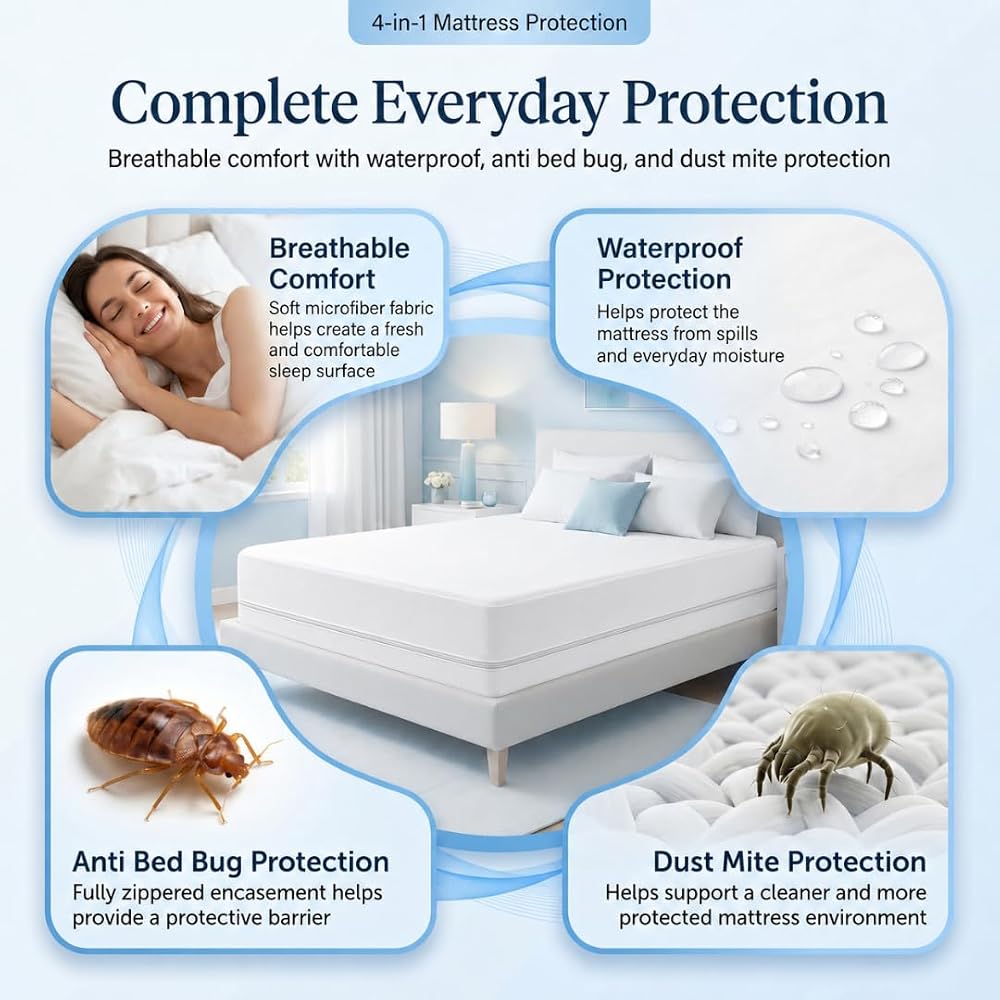 4-in-1 Mattress Protection

Complete Everyday Protection

Breathable comfort with waterproof, anti bed bug, and dust mite protection

Breathable Comfort

Soft microfiber fabric helps create a fresh and comfortable sleep surface

Waterproof Protection

Helps protect the mattress from spills and everyday moisture

Anti Bed Bug Protection

Fully zippered encasement helps provide a protective barrier

Dust Mite Protection

Helps support a cleaner and more protected mattress environment